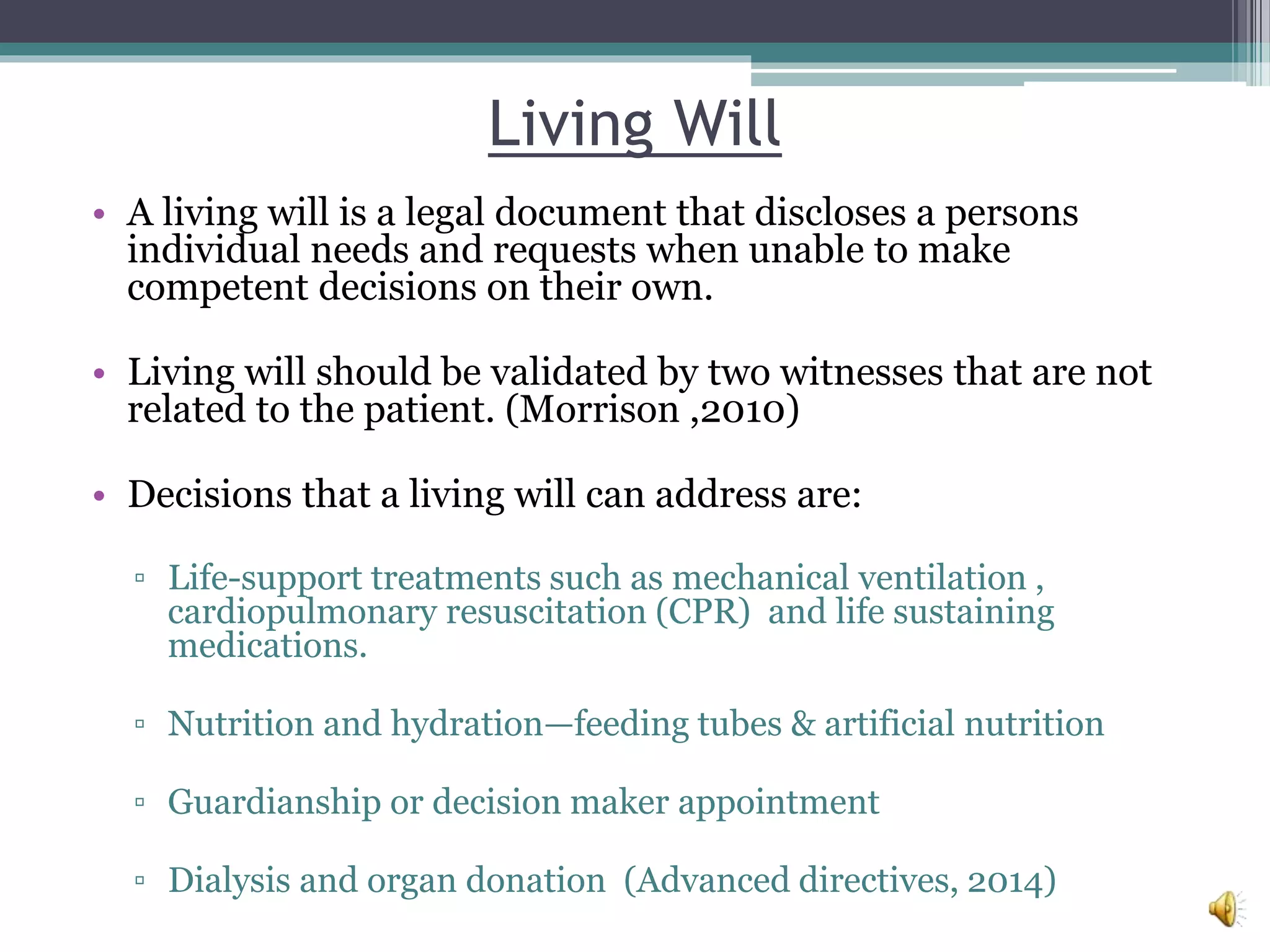 Living Will

• A living will is a legal document that discloses a persons individual needs and requests when unable to make competent decisions on their own.

• Living will should be validated by two witnesses that are not related to the patient. (Morrison ,2010)

• Decisions that a living will can address are:

▫ Life-support treatments such as mechanical ventilation , cardiopulmonary resuscitation (CPR) and life sustaining medications.

▫ Nutrition and hydration—feeding tubes & artificial nutrition

▫ Guardianship or decision maker appointment

▫ Dialysis and organ donation (Advanced directives, 2014)